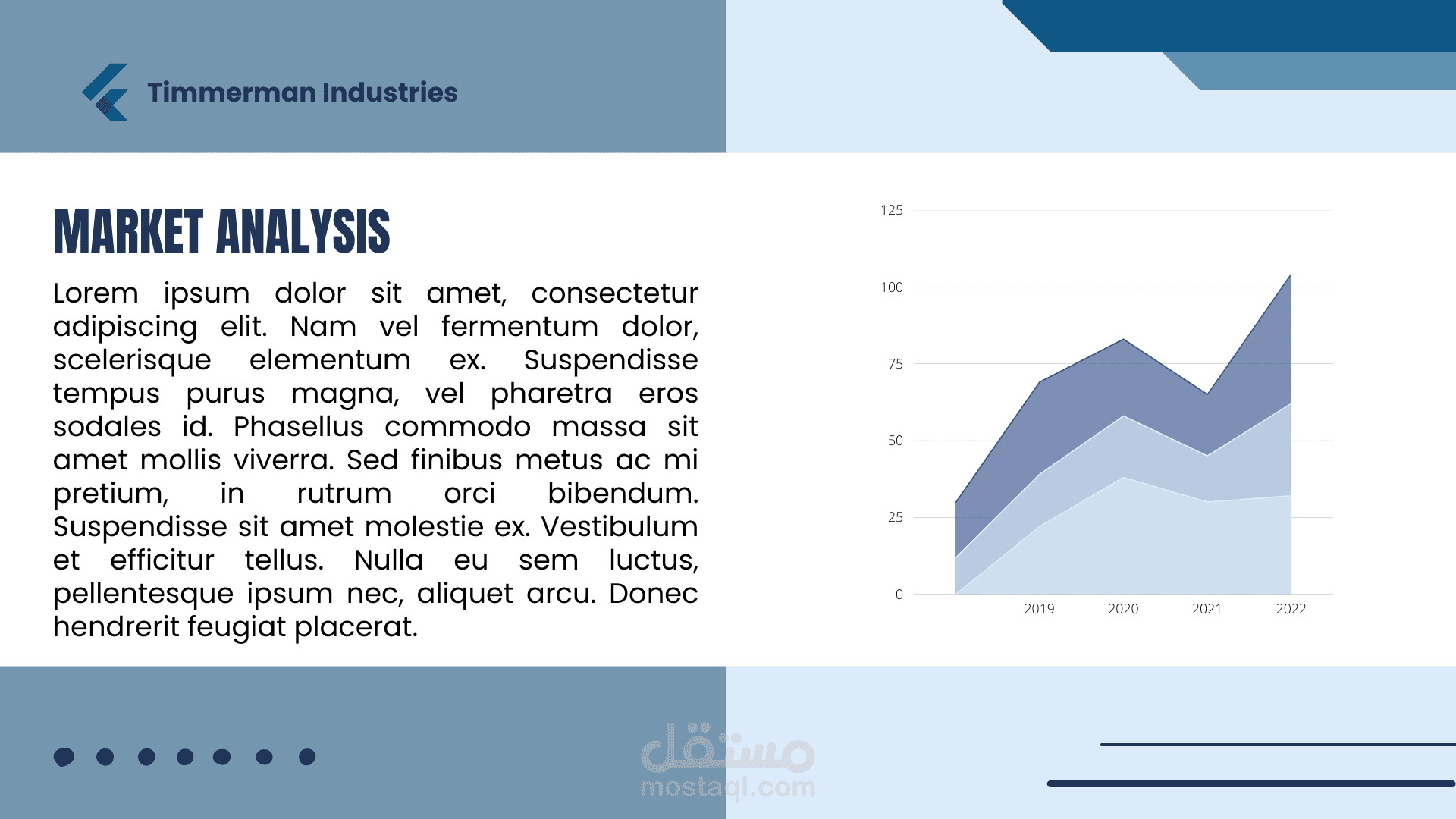 Timmerman Industries

MARKET ANALYSIS

Lorem ipsum dolor sit amet, consectetur adipiscing elit. Nam vel fermentum dolor, scelerisque elementum ex. Suspendisse tempus purus magna, vel pharetra eros sodales id. Phasellus commodo massa sit amet mollis viverra. Sed finibus metus ac mi pretium, in rutrum orci bibendum. Suspendisse sit amet molestie ex. Vestibulum et efficitur tellus. Nulla eu sem luctus, pellentesque ipsum nec, aliquet arcu. Donec hendrerit feugiat placerat.

125
100
75
50
25
0
2019
2020
2021
2022

مستقل
mostaql.com